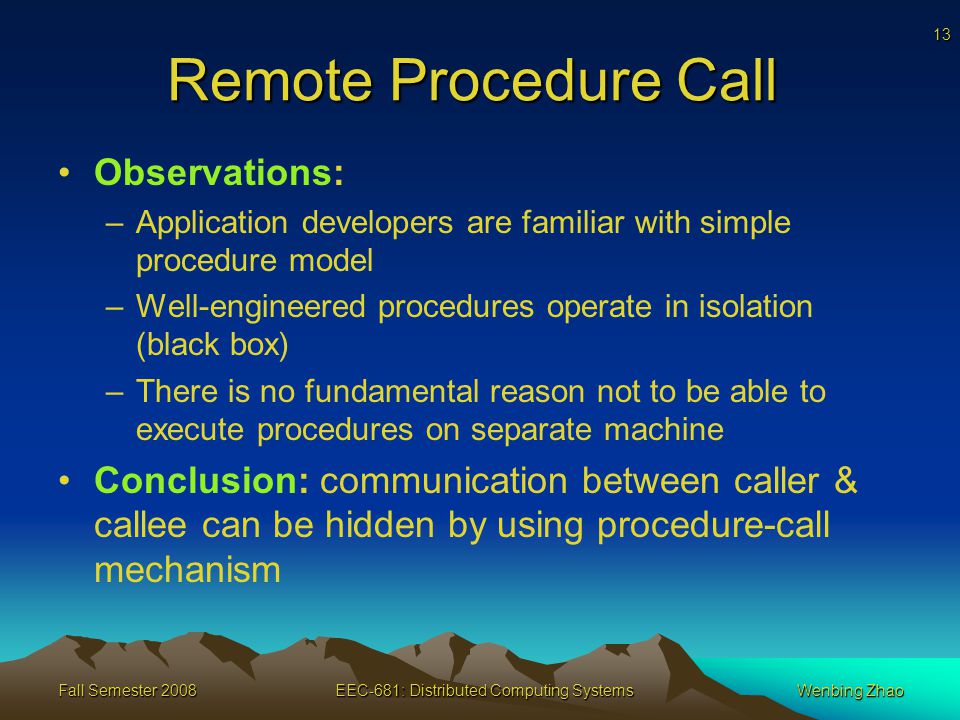 13

Remote Procedure Call

• Observations:
– Application developers are familiar with simple procedure model
– Well-engineered procedures operate in isolation (black box)
– There is no fundamental reason not to be able to execute procedures on separate machine

• Conclusion: communication between caller & callee can be hidden by using procedure-call mechanism

Fall Semester 2008
EEC-681: Distributed Computing Systems
Wenbing Zhao